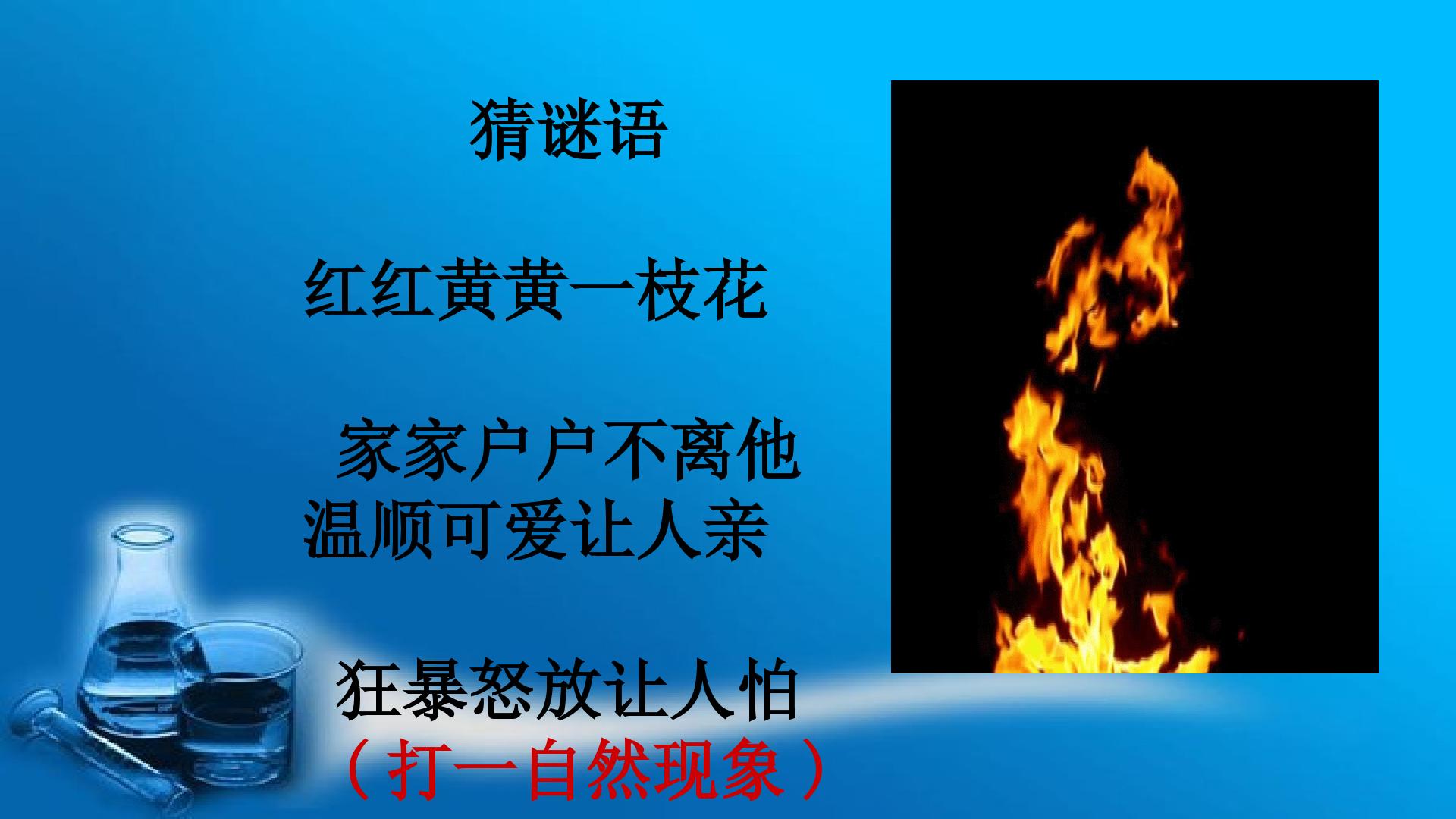 猜谜语

红红黄黄一枝花

家家户户不离他
温顺可爱让人亲

狂暴怒放让人怕
（打一自然现象）